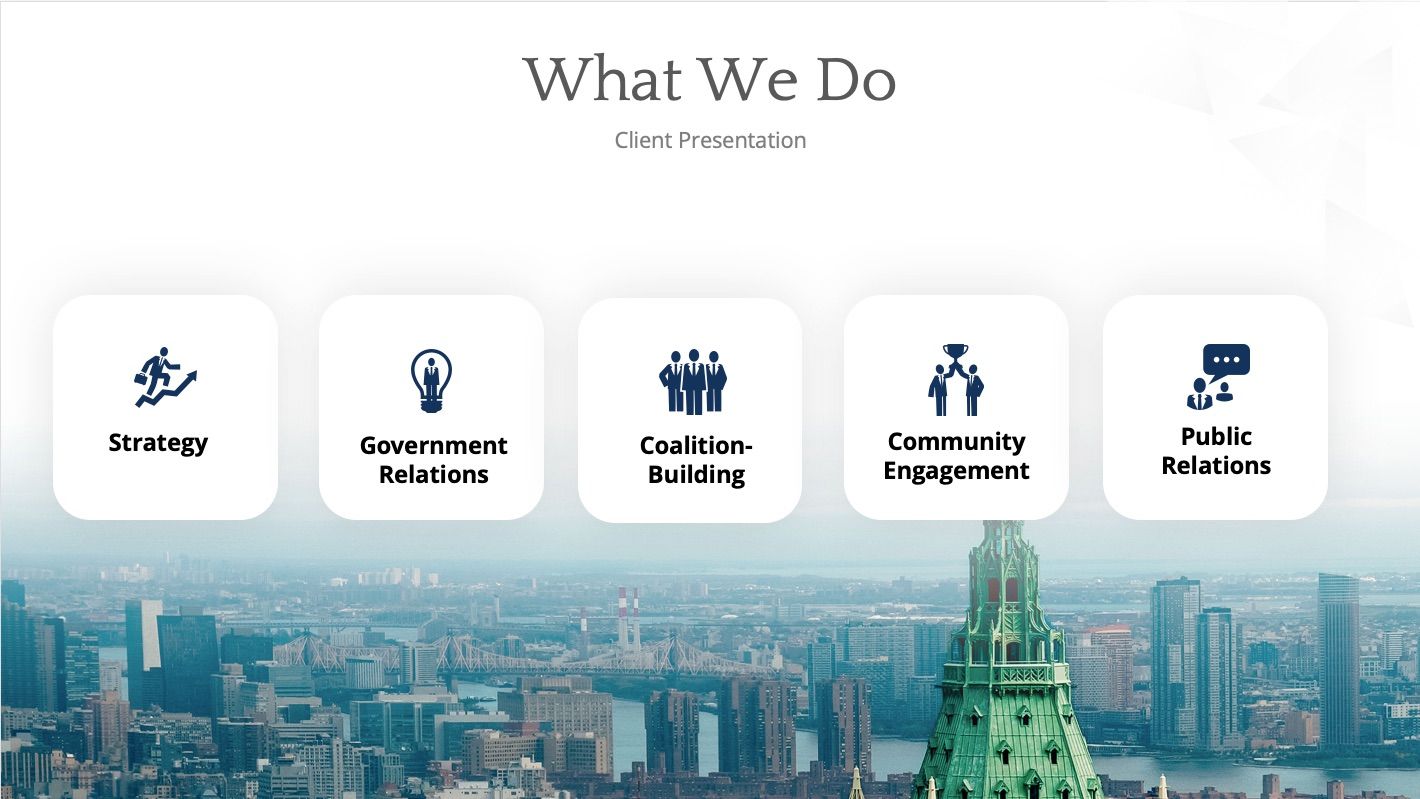 What We Do

Client Presentation

Strategy

Government Relations

Coalition-Building

Community Engagement

Public Relations